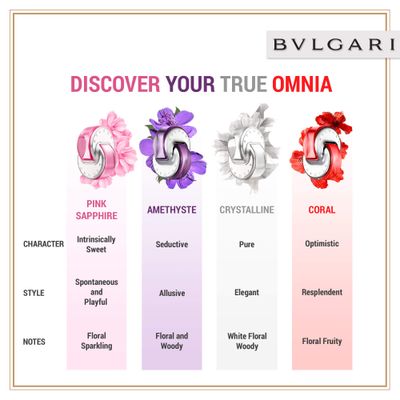 BVLGARI

DISCOVER YOUR TRUE OMNIA

| | PINK SAPPHIRE | AMETHYSTE | CRYSTALLINE | CORAL |
|---|---|---|---|---|
| CHARACTER | Intrinsically Sweet | Seductive | Pure | Optimistic |
| STYLE | Spontaneous and Playful | Allusive | Elegant | Resplendent |
| NOTES | Floral Sparkling | Floral and Woody | White Floral Woody | Floral Fruity |